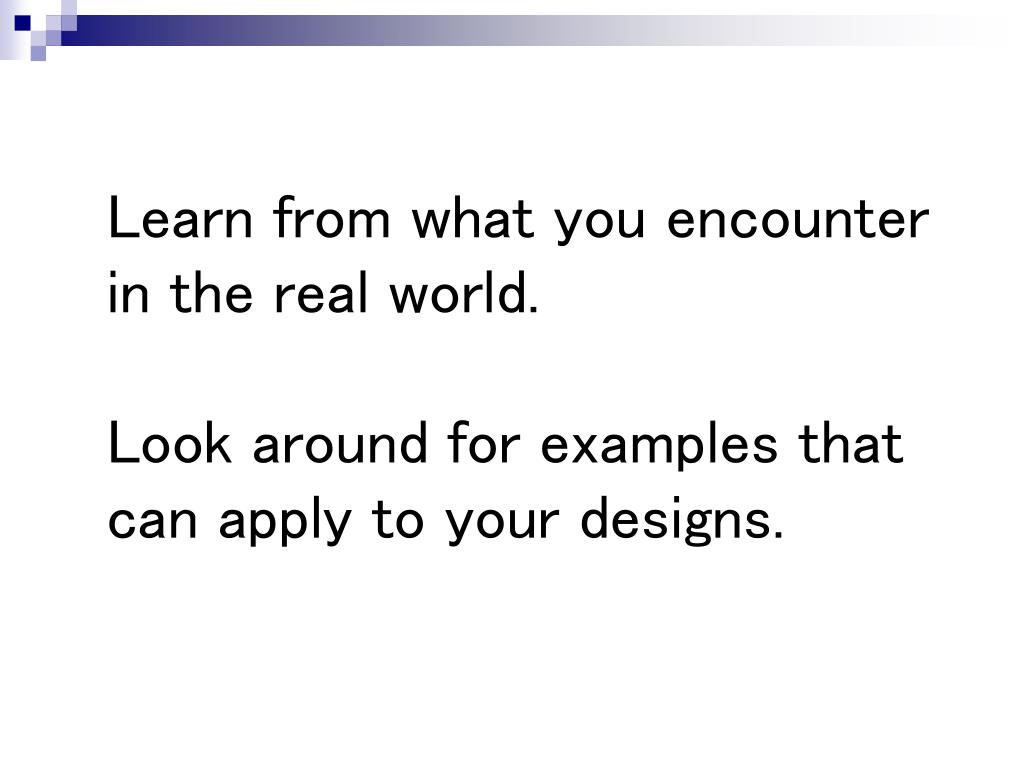 Learn from what you encounter in the real world.

Look around for examples that can apply to your designs.